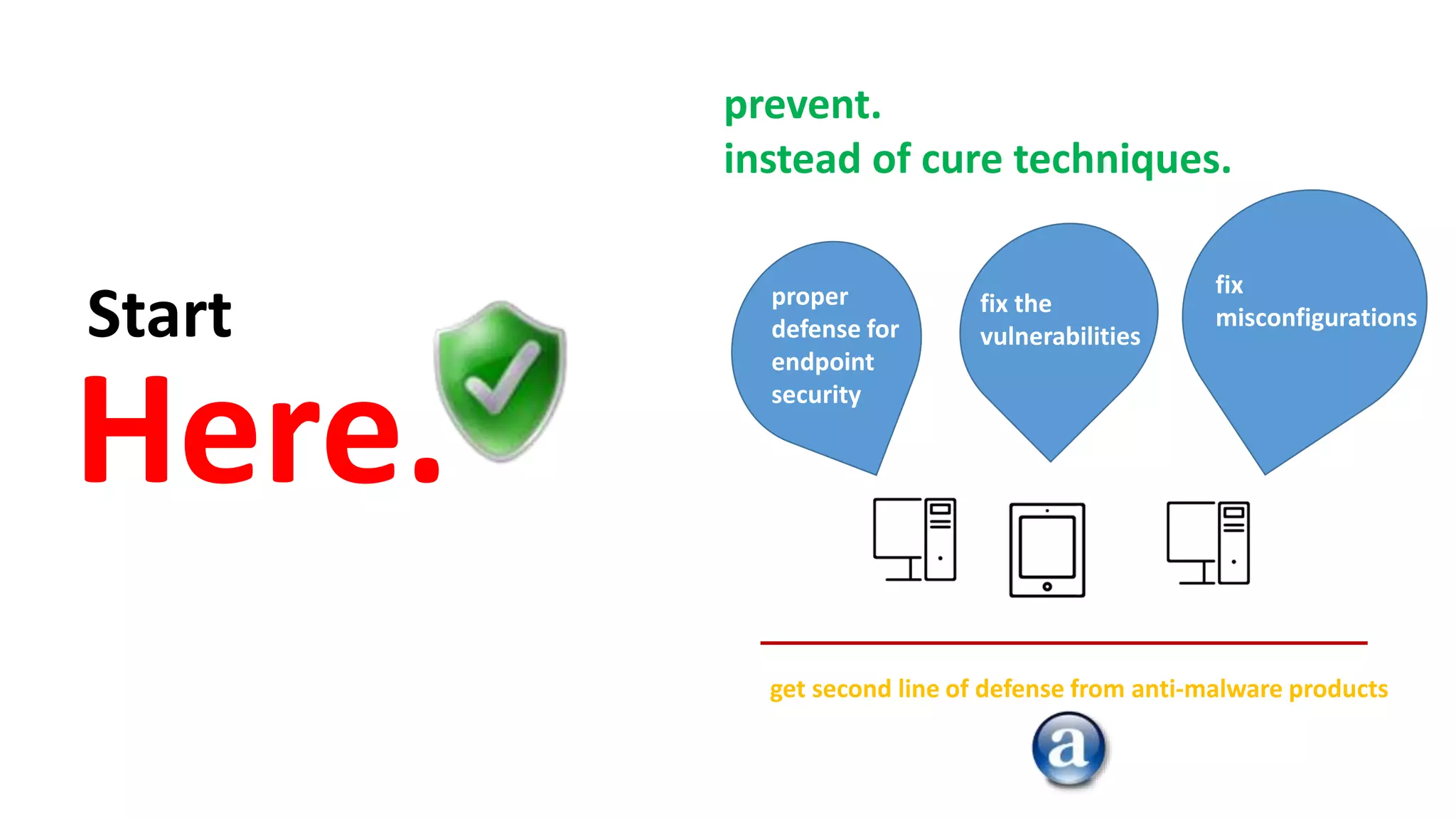 Start
Here.

prevent.
instead of cure techniques.

proper defense for endpoint security

fix the vulnerabilities

fix misconfigurations

get second line of defense from anti-malware products

a